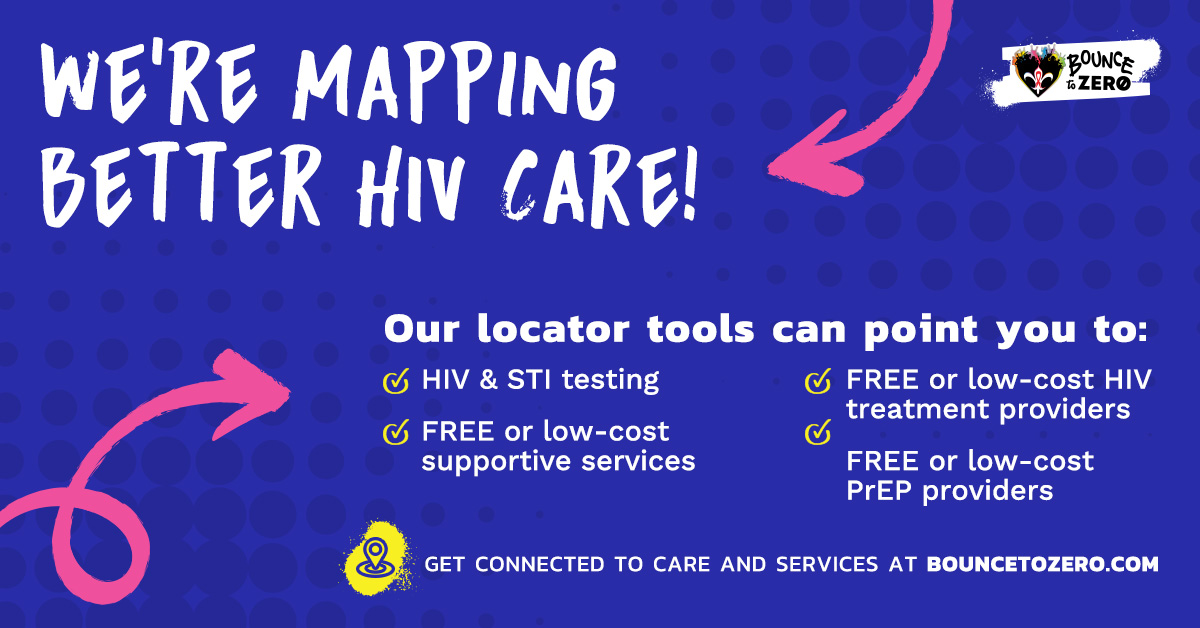 WE'RE MAPPING BETTER HIV CARE!

BOUNCE to ZERO

Our locator tools can point you to:

HIV & STI testing

FREE or low-cost supportive services

FREE or low-cost HIV treatment providers

FREE or low-cost PrEP providers

GET CONNECTED TO CARE AND SERVICES AT BOUNCETOZERO.COM